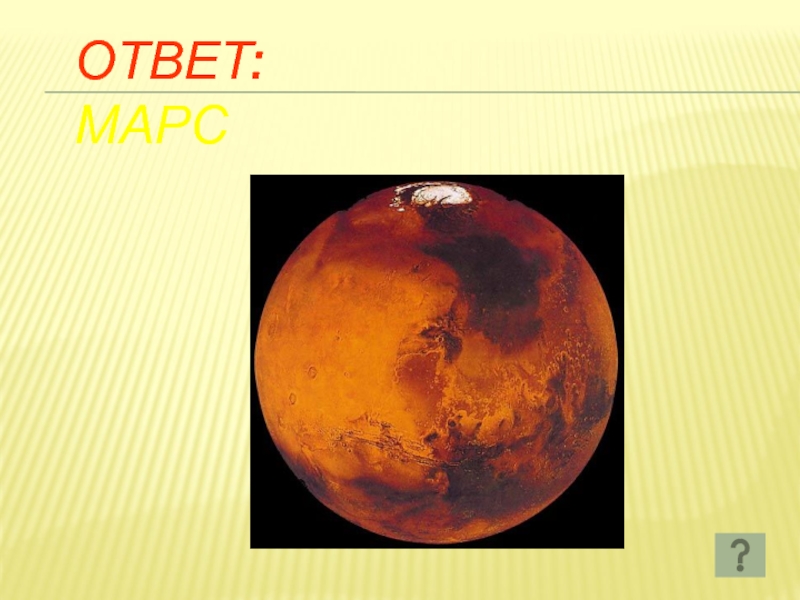 ОТВЕТ:
МАРС

?